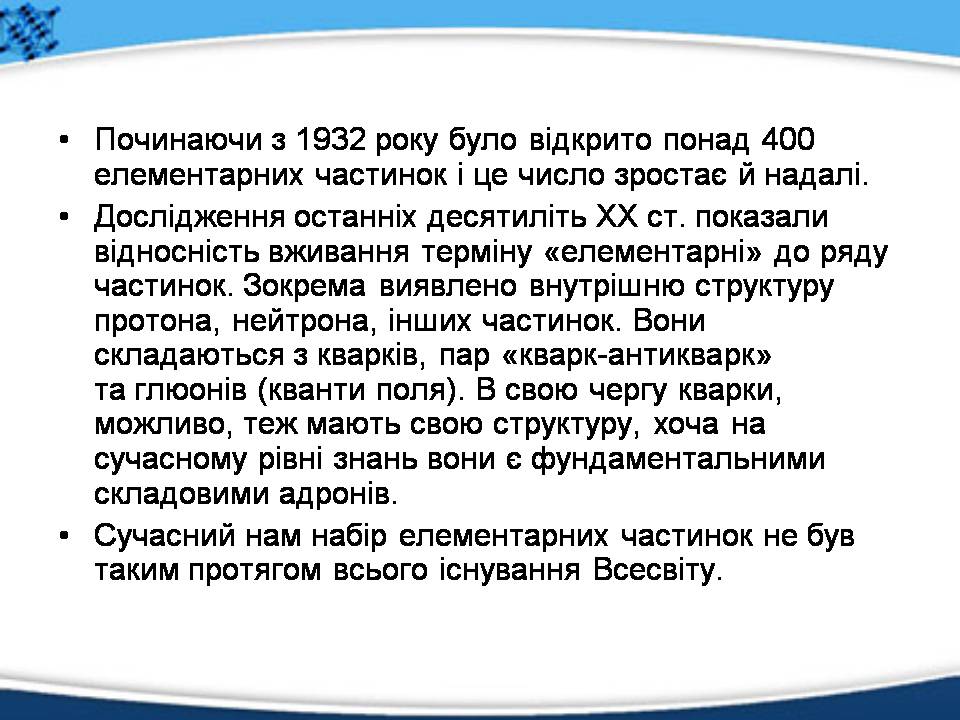 • Починаючи з 1932 року було відкрито понад 400 елементарних частинок і це число зростає й надалі.

• Дослідження останніх десятиліть XX ст. показали відносність вживання терміну «елементарні» до ряду частинок. Зокрема виявлено внутрішню структуру протона, нейтрона, інших частинок. Вони складаються з кварків, пар «кварк-антикварк» та глюонів (кванти поля). В свою чергу кварки, можливо, теж мають свою структуру, хоча на сучасному рівні знань вони є фундаментальними складовими адронів.

• Сучасний нам набір елементарних частинок не був таким протягом всього існування Всесвіту.